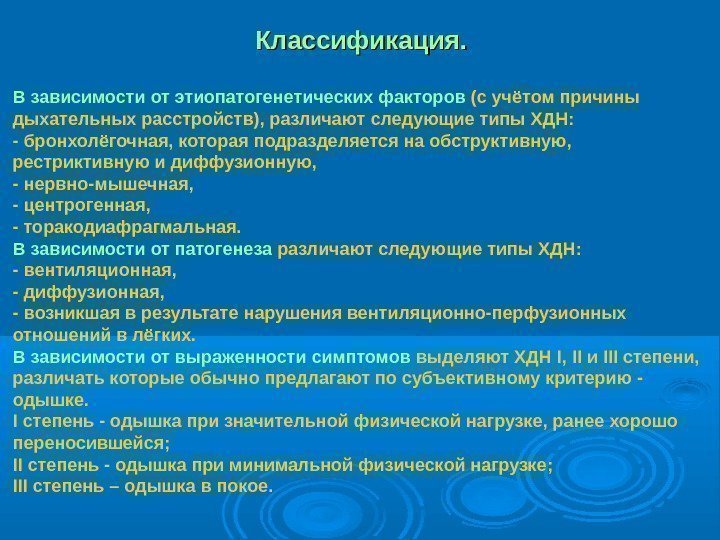 Классификация.

В зависимости от этиопатогенетических факторов (с учётом причины дыхательных расстройств), различают следующие типы ХДН:
- бронхолёгочная, которая подразделяется на обструктивную, рестриктивную и диффузионную,
- нервно-мышечная,
- центрогенная,
- торакодиафрагмальная.
В зависимости от патогенеза различают следующие типы ХДН:
- вентиляционная,
- диффузионная,
- возникшая в результате нарушения вентиляционно-перфузионных отношений в лёгких.
В зависимости от выраженности симптомов выделяют ХДН I, II и III степени, различать которые обычно предлагают по субъективному критерию - одышке.
I степень - одышка при значительной физической нагрузке, ранее хорошо переносившейся;
II степень - одышка при минимальной физической нагрузке;
III степень – одышка в покое.